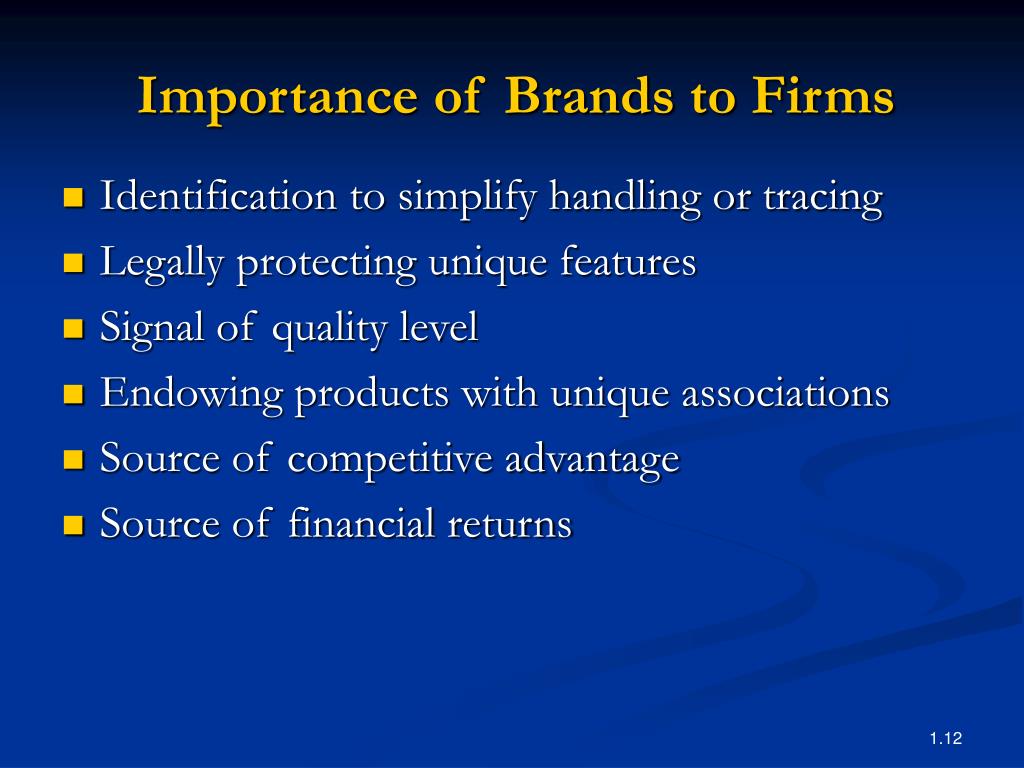 Importance of Brands to Firms

- Identification to simplify handling or tracing
- Legally protecting unique features
- Signal of quality level
- Endowing products with unique associations
- Source of competitive advantage
- Source of financial returns

1.12